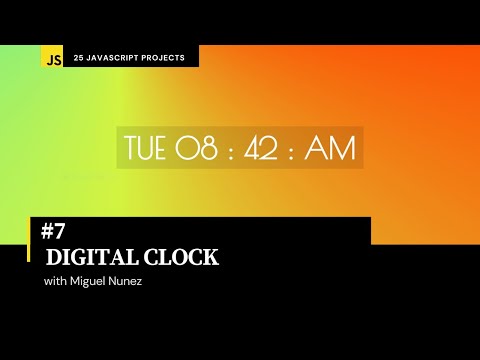 JS 25 JAVASCRIPT PROJECTS

TUE 08 : 42 : AM

#7
DIGITAL CLOCK
with Miguel Nunez